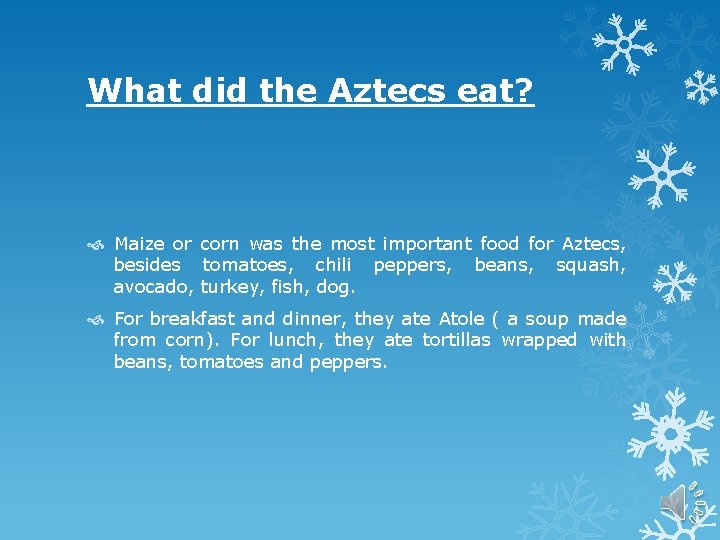 What did the Aztecs eat?

Maize or corn was the most important food for Aztecs, besides tomatoes, chili peppers, beans, squash, avocado, turkey, fish, dog.

For breakfast and dinner, they ate Atole ( a soup made from corn). For lunch, they ate tortillas wrapped with beans, tomatoes and peppers.